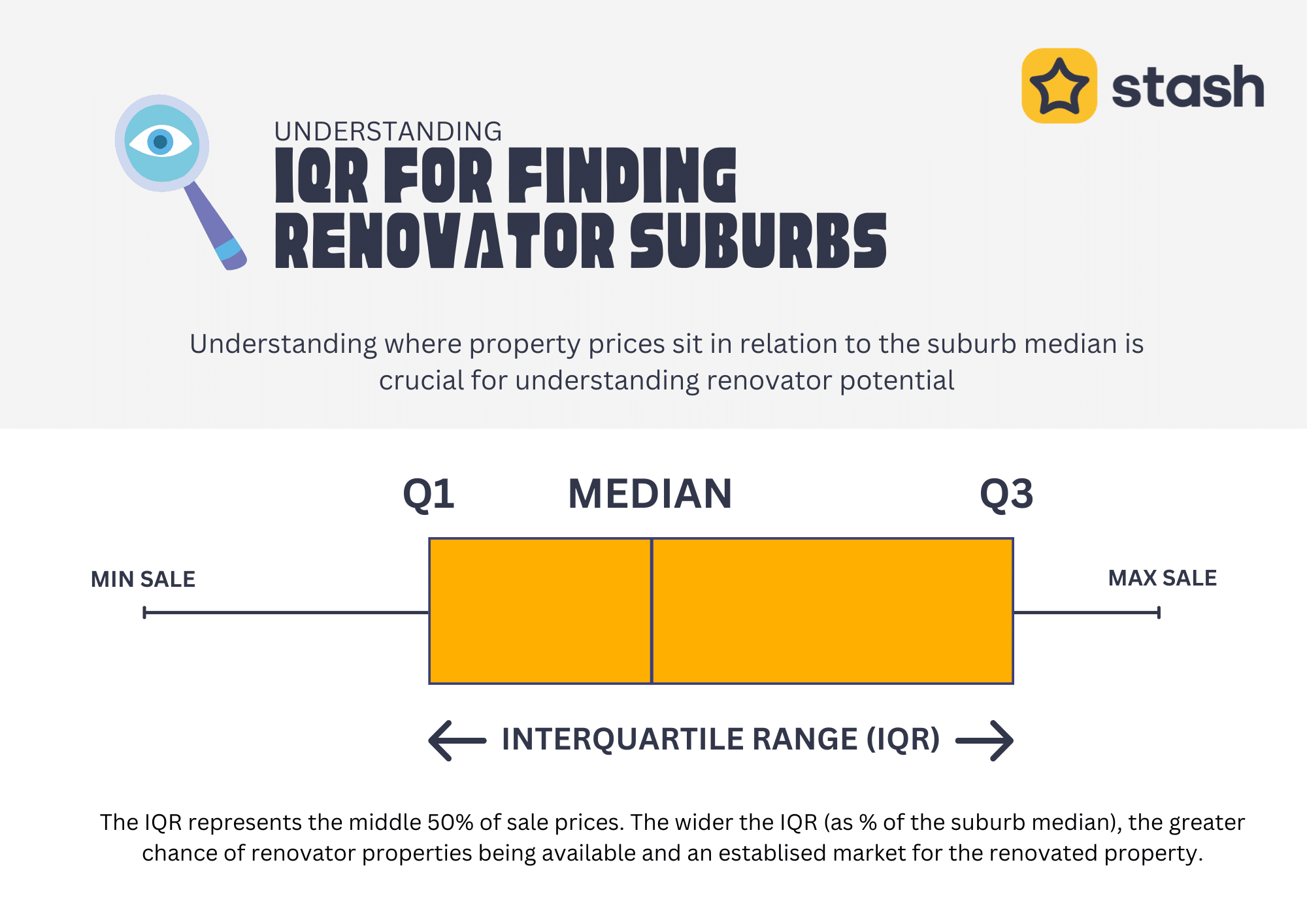 stash

UNDERSTANDING
IQR FOR FINDING RENOVATOR SUBURBS

Understanding where property prices sit in relation to the suburb median is crucial for understanding renovator potential

Q1
MEDIAN
Q3

MIN SALE
MAX SALE

INTERQUARTILE RANGE (IQR)

The IQR represents the middle 50% of sale prices. The wider the IQR (as % of the suburb median), the greater chance of renovator properties being available and an establised market for the renovated property.